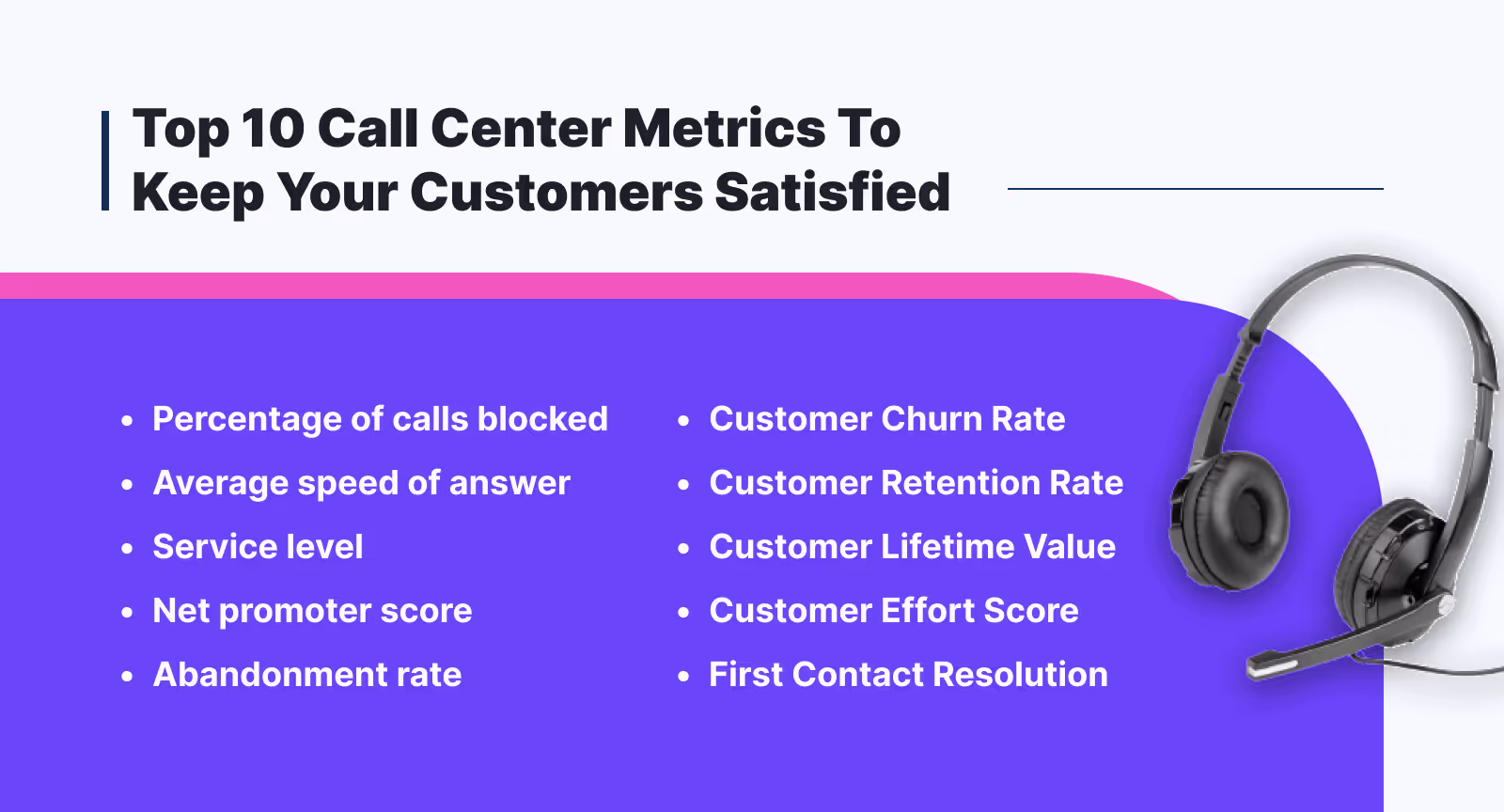 Top 10 Call Center Metrics To Keep Your Customers Satisfied

• Percentage of calls blocked
• Average speed of answer
• Service level
• Net promoter score
• Abandonment rate

• Customer Churn Rate
• Customer Retention Rate
• Customer Lifetime Value
• Customer Effort Score
• First Contact Resolution